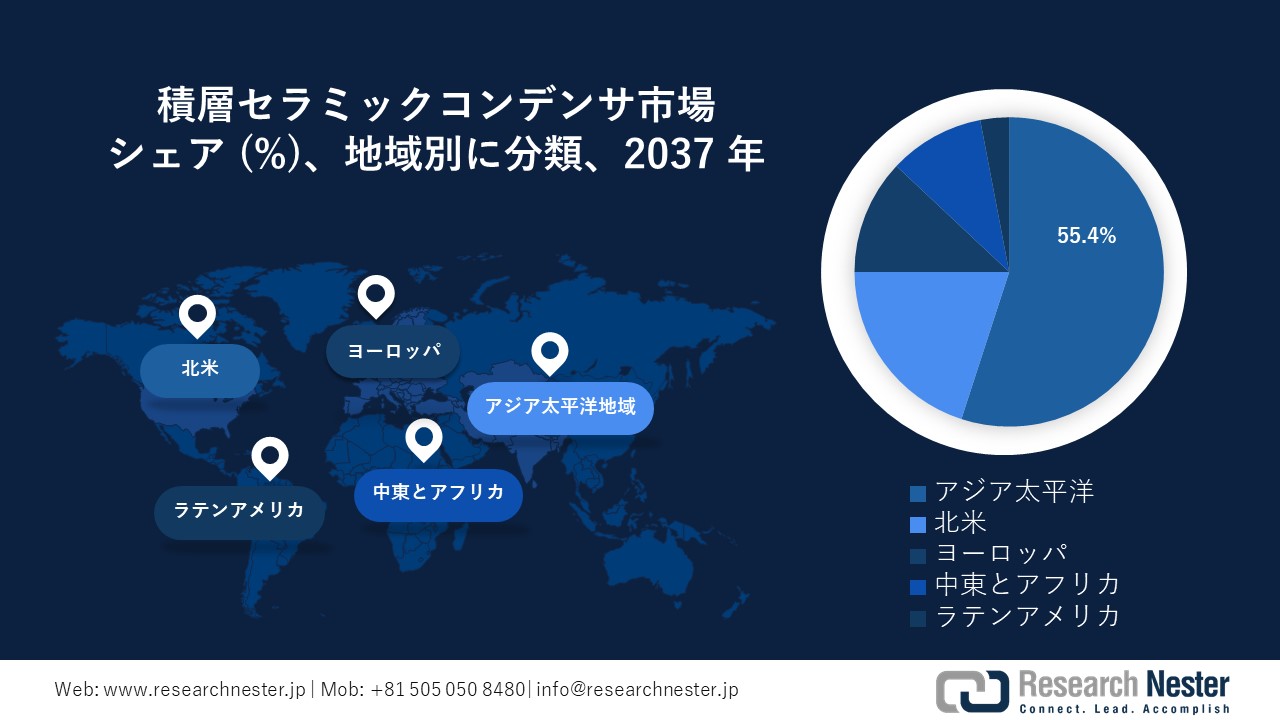 積層セラミックコンデンサ市場
シェア (%)、地域別に分類、2037 年

北米

ヨーロッパ

アジア太平洋地域

ラテンアメリカ

中東とアフリカ

55.4%

アジア太平洋
北米
ヨーロッパ
中東とアフリカ
ラテンアメリカ

Web: www.researchnester.jp | Mob: +81 505 050 8480| info@researchnester.jp

Research Nester
Connect. Lead. Accomplish